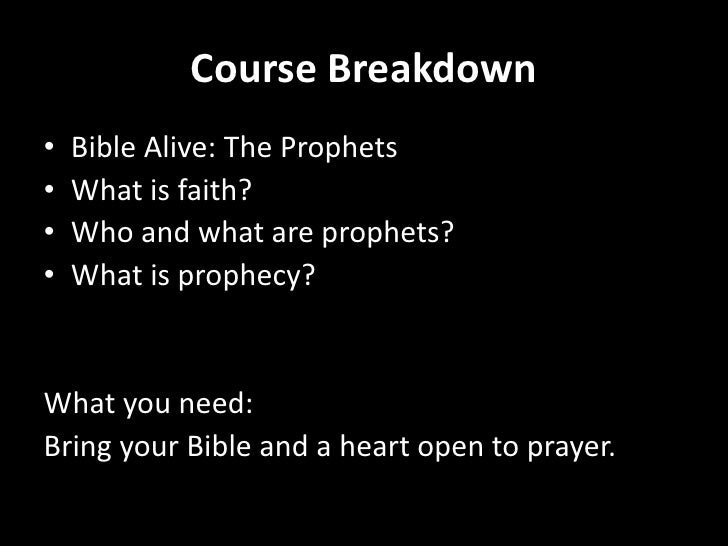 Course Breakdown

• Bible Alive: The Prophets
• What is faith?
• Who and what are prophets?
• What is prophecy?

What you need:
Bring your Bible and a heart open to prayer.